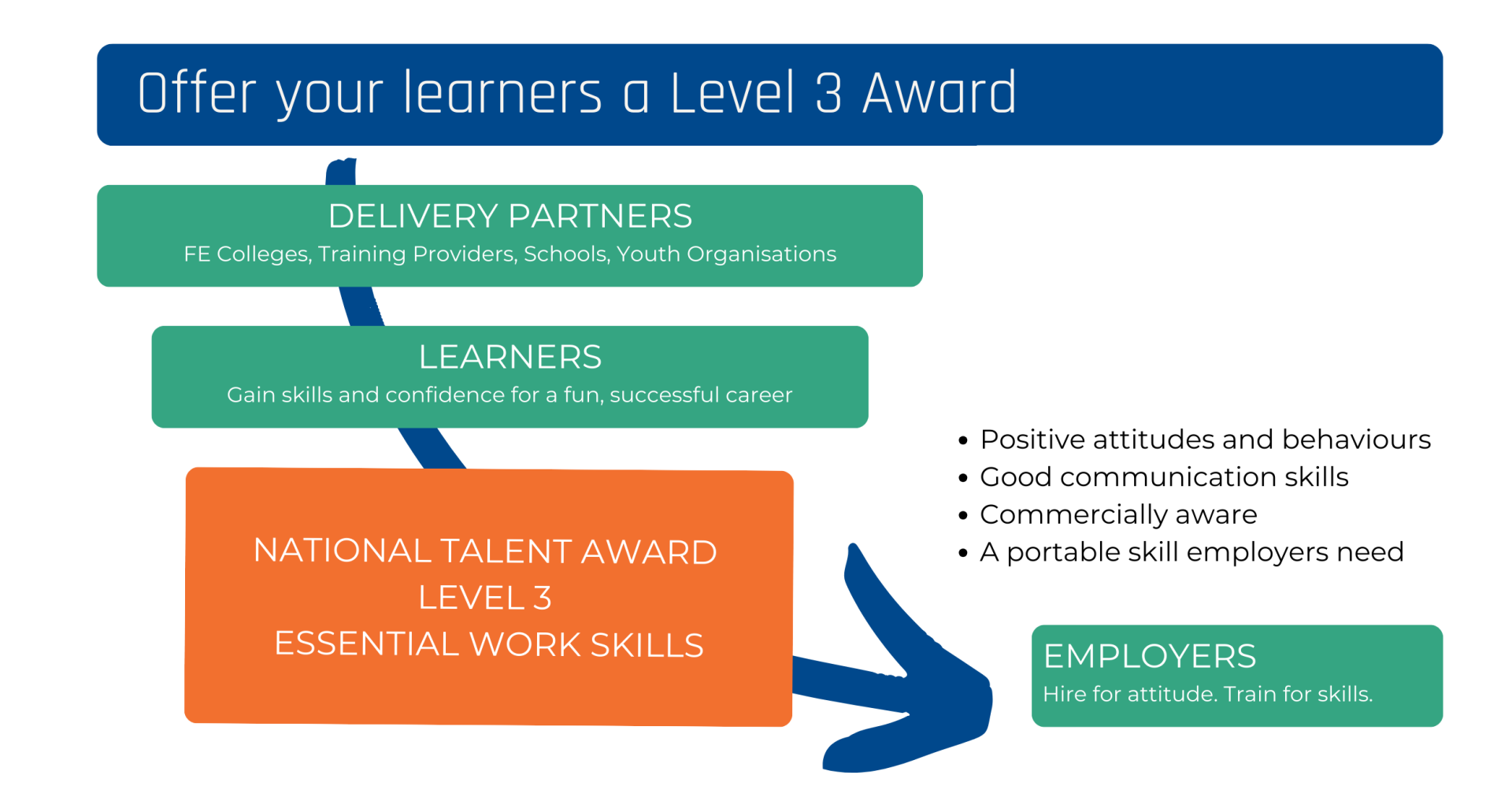 Offer your learners a Level 3 Award

DELIVERY PARTNERS
FE Colleges, Training Providers, Schools, Youth Organisations

LEARNERS
Gain skills and confidence for a fun, successful career

NATIONAL TALENT AWARD
LEVEL 3
ESSENTIAL WORK SKILLS

• Positive attitudes and behaviours
• Good communication skills
• Commercially aware
• A portable skill employers need

EMPLOYERS
Hire for attitude. Train for skills.